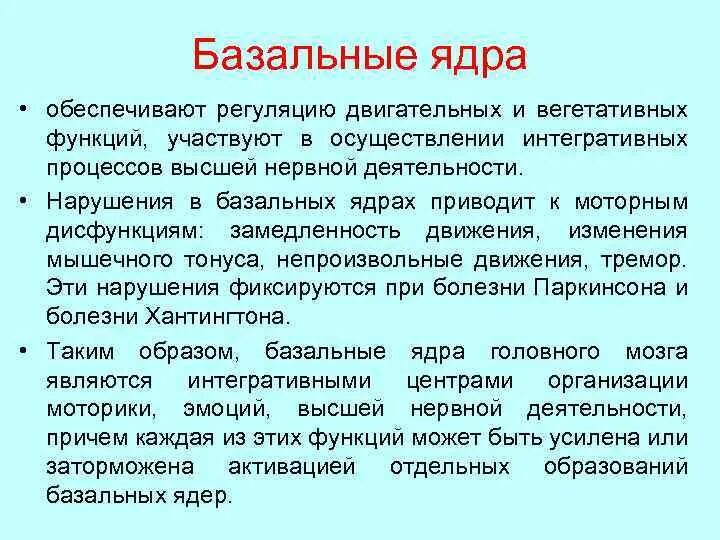 Базальные ядра

• обеспечивают регуляцию двигательных и вегетативных функций, участвуют в осуществлении интегративных процессов высшей нервной деятельности.

• Нарушения в базальных ядрах приводит к моторным дисфункциям: замедленность движения, изменения мышечного тонуса, непроизвольные движения, тремор. Эти нарушения фиксируются при болезни Паркинсона и болезни Хантингтона.

• Таким образом, базальные ядра головного мозга являются интегративными центрами организации моторики, эмоций, высшей нервной деятельности, причем каждая из этих функций может быть усилена или заторможена активацией отдельных образований базальных ядер.